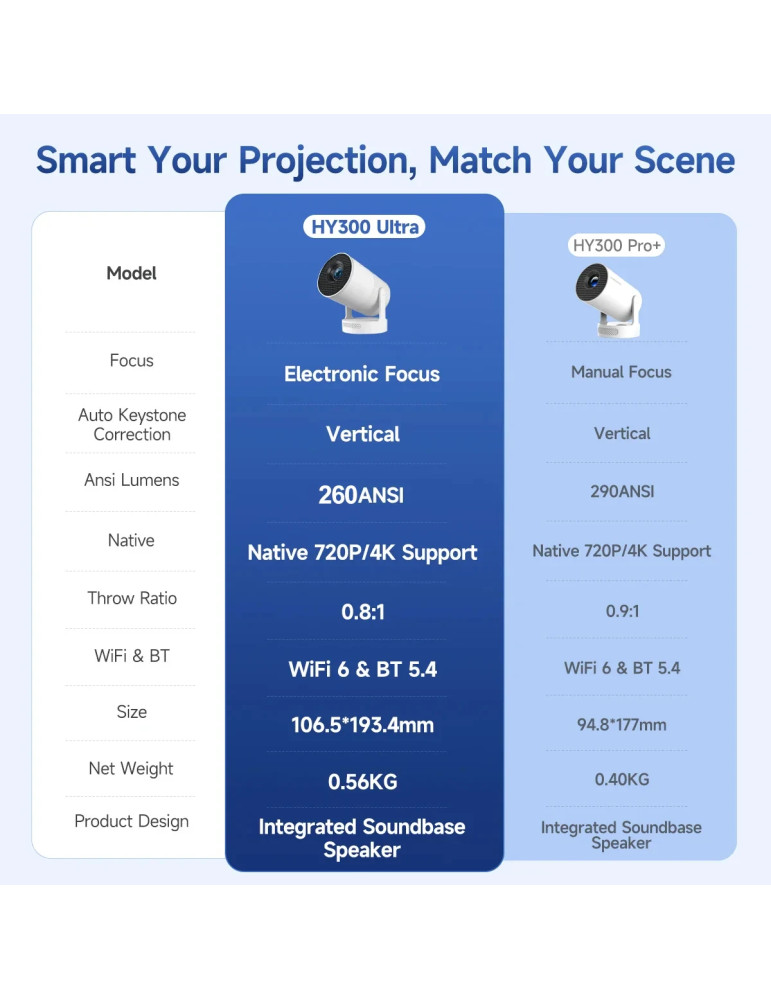 Smart Your Projection, Match Your Scene

| Model | HY300 Ultra | HY300 Pro+ |
|---|---|---|
| Focus | Electronic Focus | Manual Focus |
| Auto Keystone Correction | Vertical | Vertical |
| Ansi Lumens | 260ANSI | 290ANSI |
| Native | Native 720P/4K Support | Native 720P/4K Support |
| Throw Ratio | 0.8:1 | 0.9:1 |
| WiFi & BT | WiFi 6 & BT 5.4 | WiFi 6 & BT 5.4 |
| Size | 106.5*193.4mm | 94.8*177mm |
| Net Weight | 0.56KG | 0.40KG |
| Product Design | Integrated Soundbase Speaker | Integrated Soundbase Speaker |